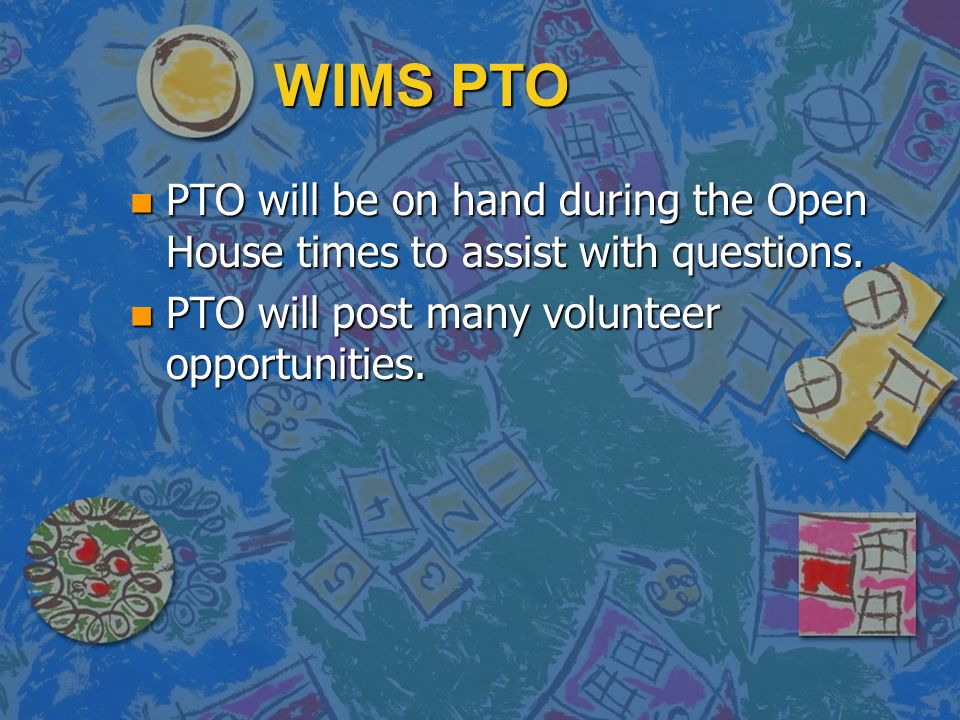 WIMS PTO

PTO will be on hand during the Open House times to assist with questions.

PTO will post many volunteer opportunities.